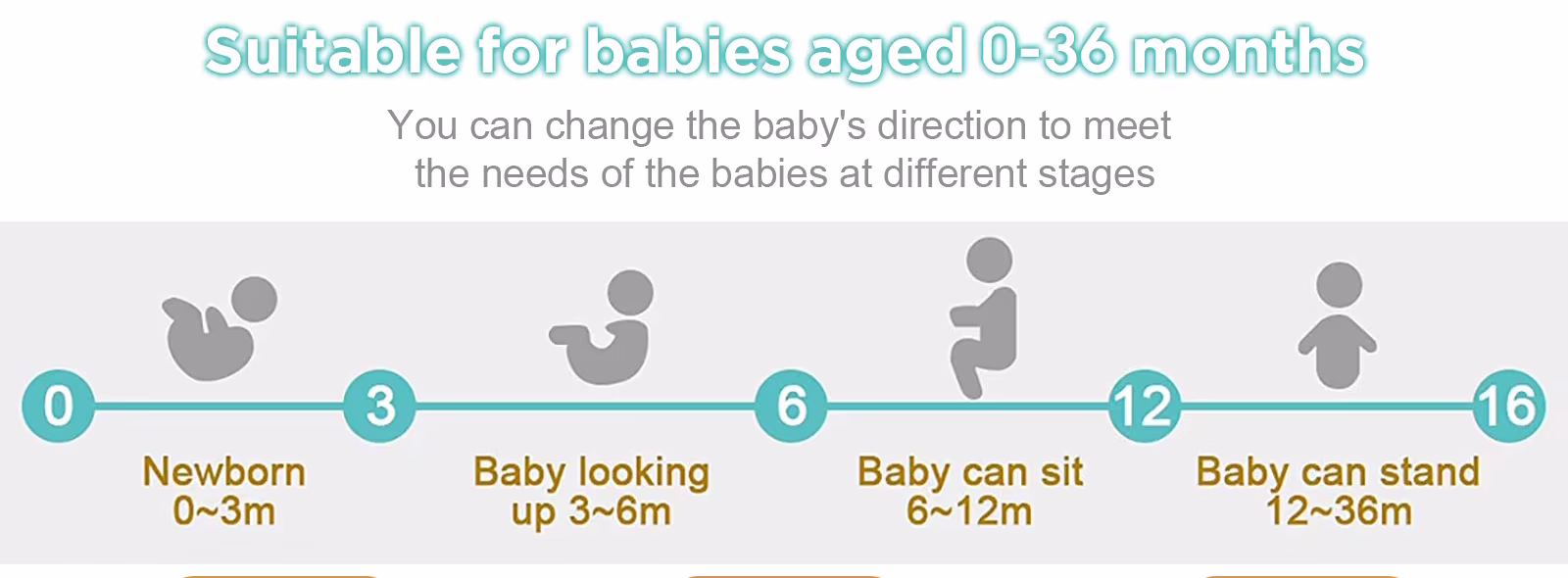 Suitable for babies aged 0-36 months

You can change the baby's direction to meet the needs of the babies at different stages

0 3 6 12 16

Newborn 0~3m

Baby looking up 3~6m

Baby can sit 6~12m

Baby can stand 12~36m